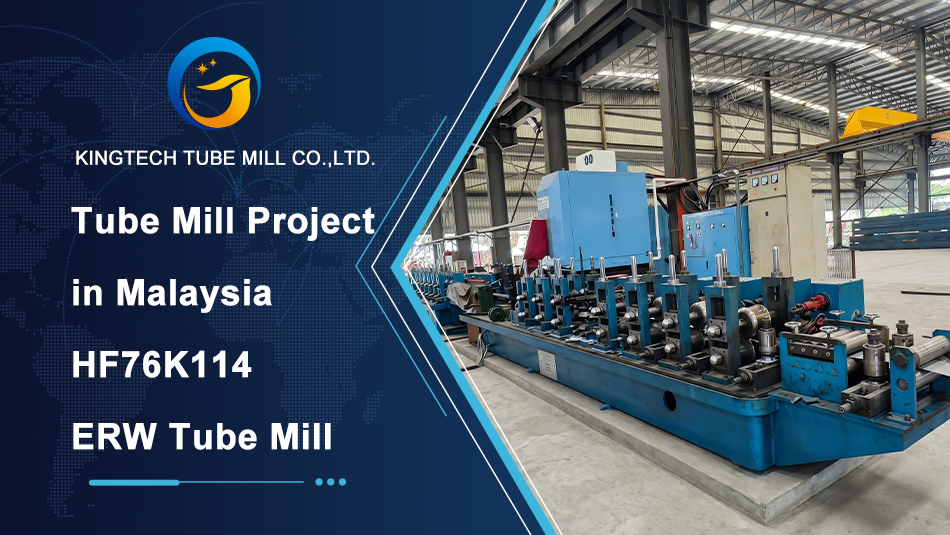 KINGTECH TUBE MILL CO.,LTD.

Tube Mill Project in Malaysia HF76K114 ERW Tube Mill